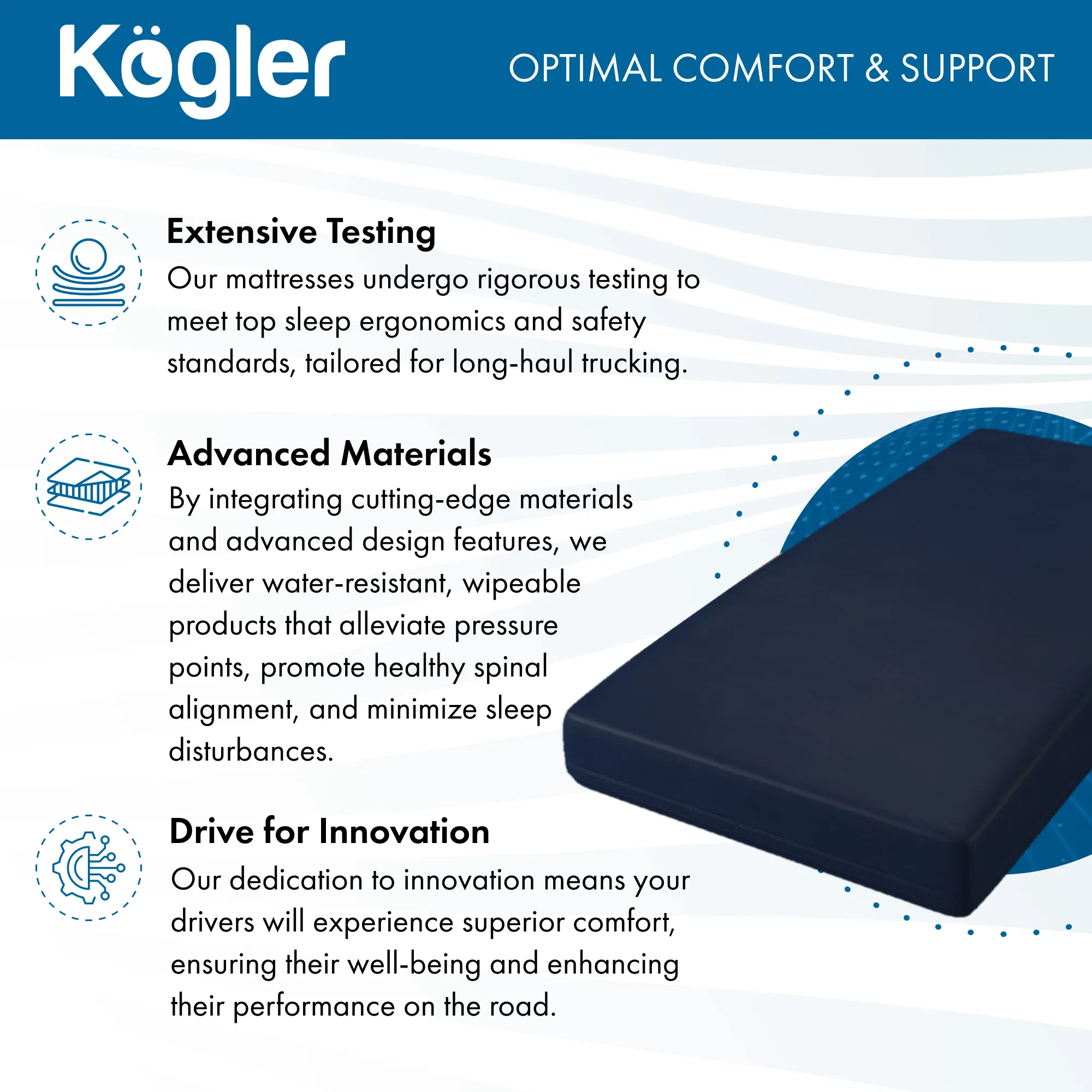 Kögler

OPTIMAL COMFORT & SUPPORT

Extensive Testing

Our mattresses undergo rigorous testing to meet top sleep ergonomics and safety standards, tailored for long-haul trucking.

Advanced Materials

By integrating cutting-edge materials and advanced design features, we deliver water-resistant, wipeable products that alleviate pressure points, promote healthy spinal alignment, and minimize sleep disturbances.

Drive for Innovation

Our dedication to innovation means your drivers will experience superior comfort, ensuring their well-being and enhancing their performance on the road.